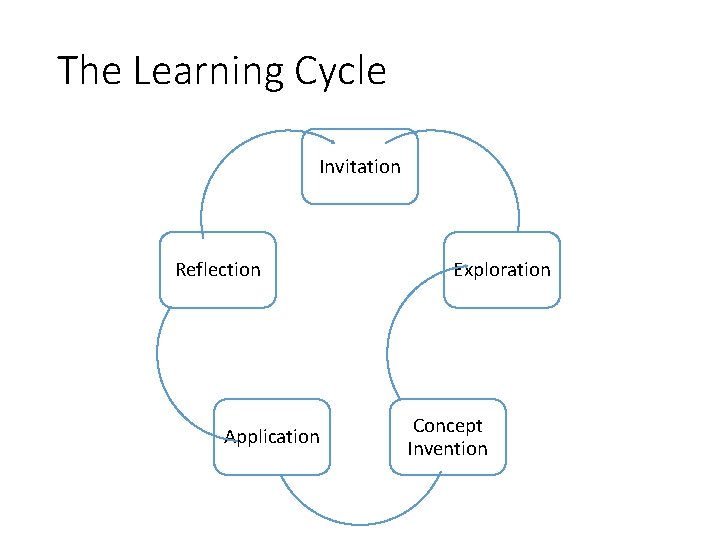 The Learning Cycle

Invitation

Exploration

Concept Invention

Application

Reflection